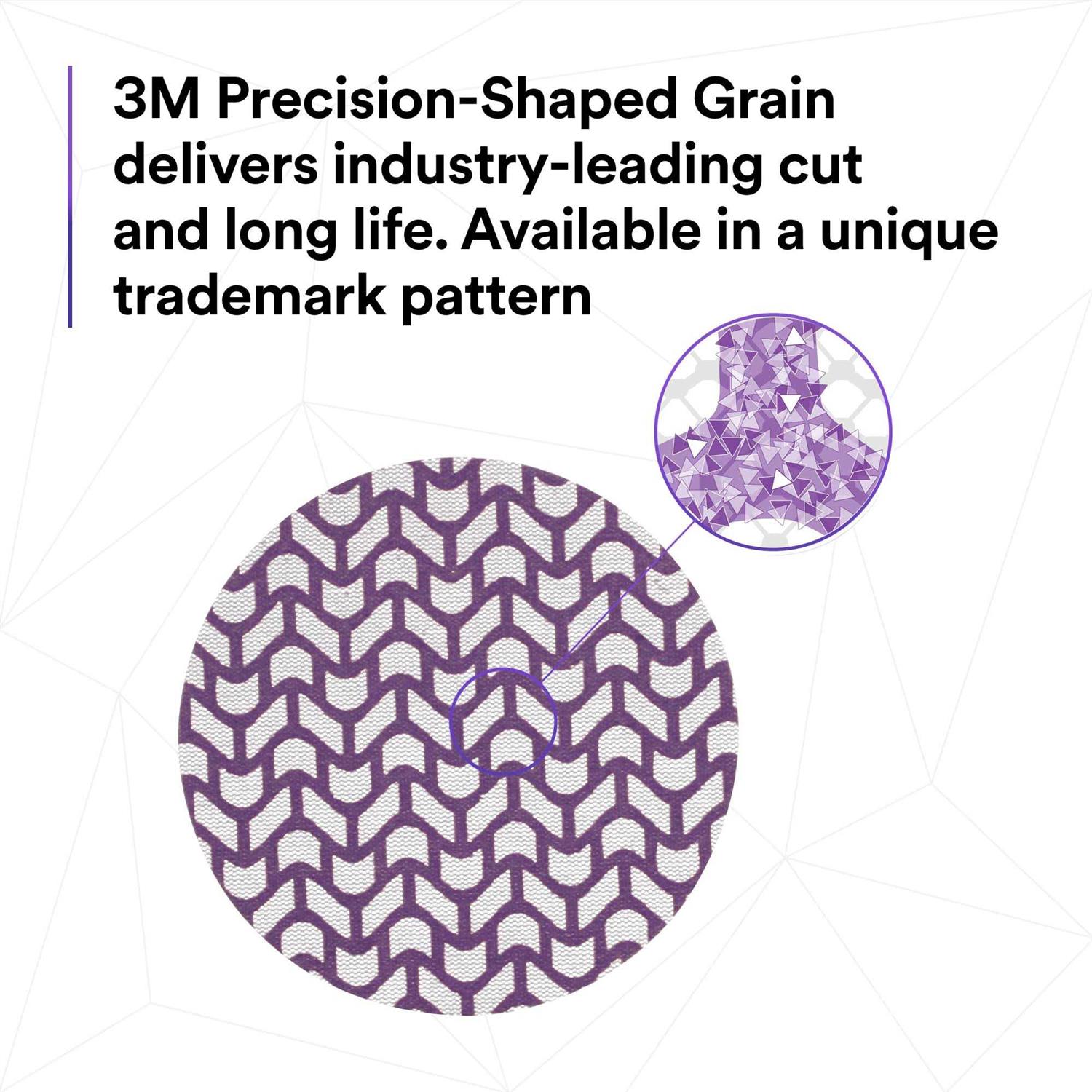 3M Precision-Shaped Grain delivers industry-leading cut and long life. Available in a unique trademark pattern